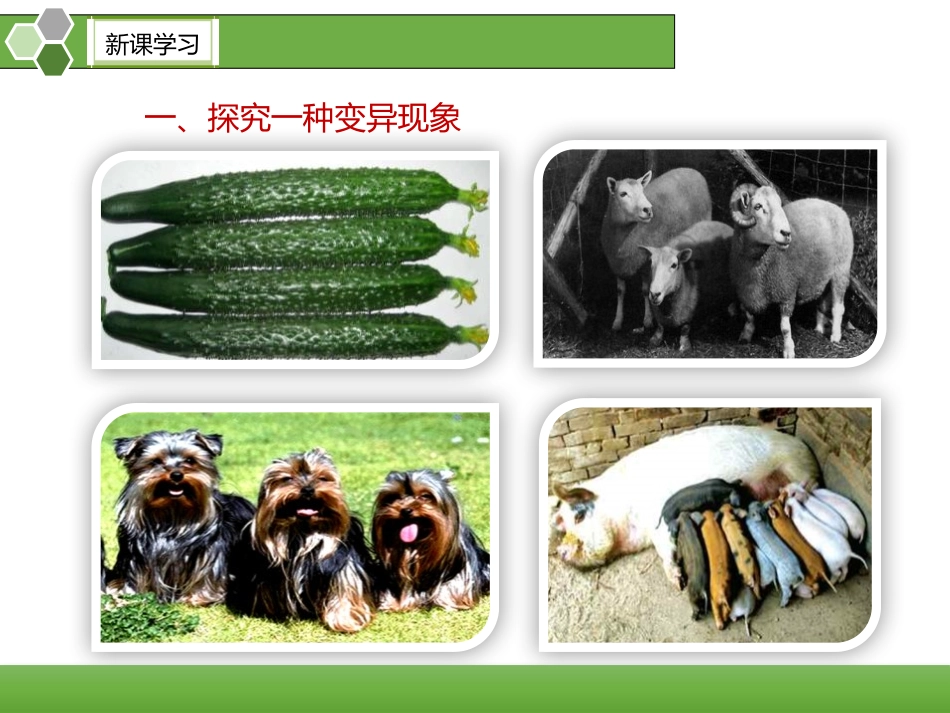 新课学习

一、探究一种变异现象